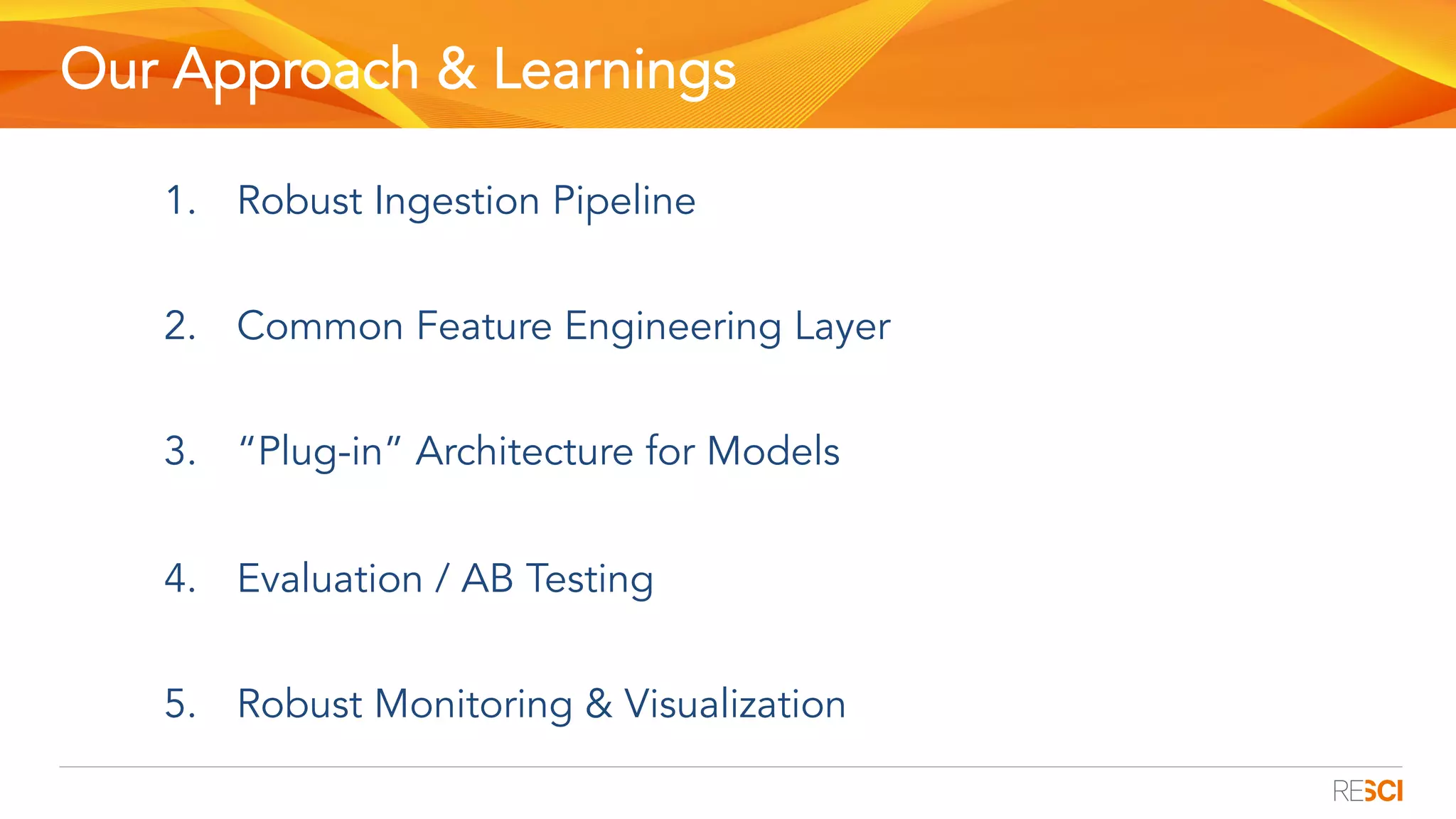 Our Approach & Learnings

1. Robust Ingestion Pipeline

2. Common Feature Engineering Layer

3. “Plug-in” Architecture for Models

4. Evaluation / AB Testing

5. Robust Monitoring & Visualization

RESCI